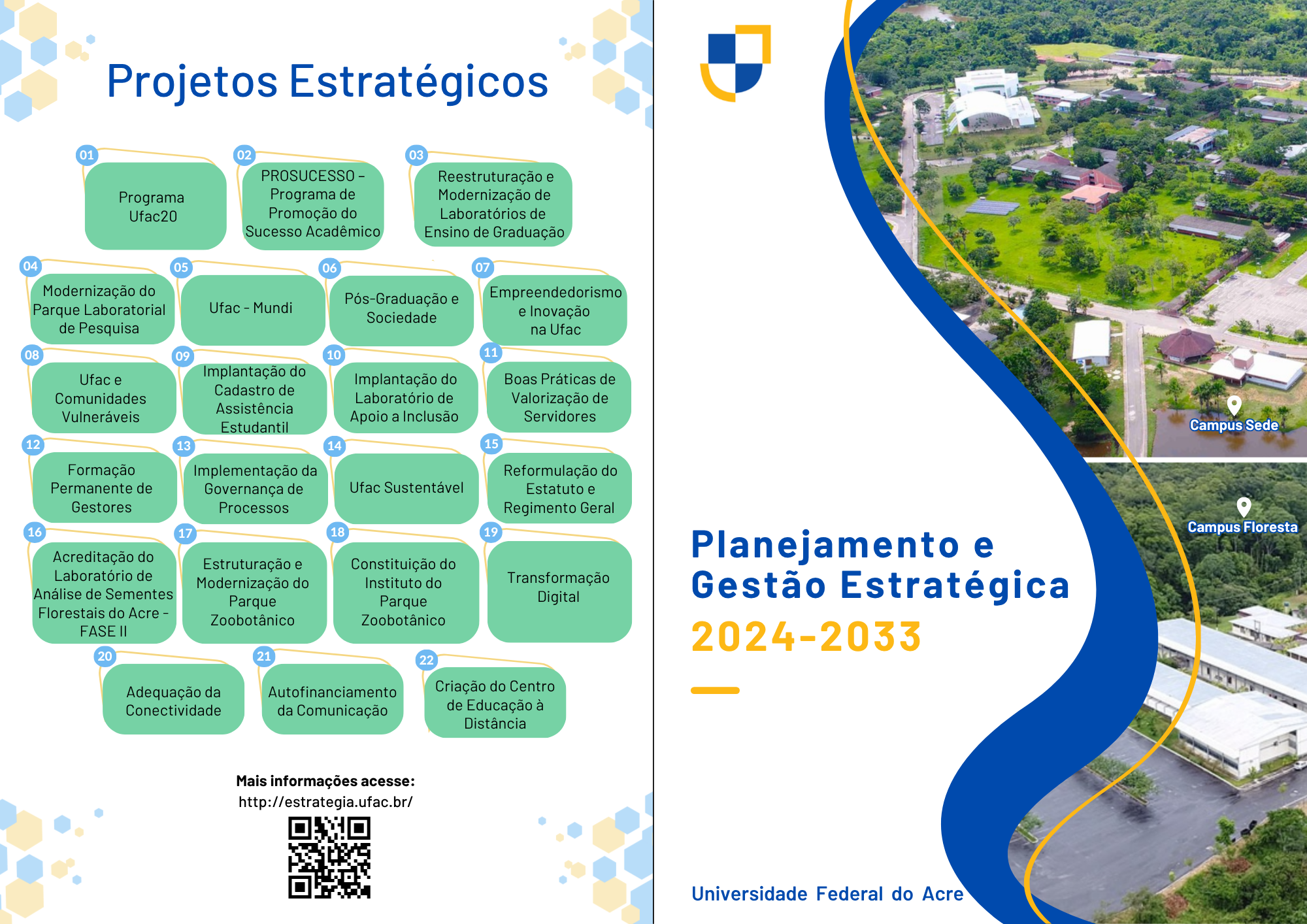 Projetos Estratégicos

01 Programa Ufac20

02 PROSUCESSO – Programa de Promoção do Sucesso Acadêmico

03 Reestruturação e Modernização de Laboratórios de Ensino de Graduação

04 Modernização do Parque Laboratorial de Pesquisa

05 Ufac - Mundi

06 Pós-Graduação e Sociedade

07 Empreendedorismo e Inovação na Ufac

08 Ufac e Comunidades Vulneráveis

09 Implantação do Cadastro de Assistência Estudantil

10 Implantação do Laboratório de Apoio a Inclusão

11 Boas Práticas de Valorização de Servidores

12 Formação Permanente de Gestores

13 Implementação da Governança de Processos

14 Ufac Sustentável

15 Reformulação do Estatuto e Regimento Geral

16 Acreditação do Laboratório de Análise de Sementes Florestais do Acre - FASE II

17 Estruturação e Modernização do Parque Zoobotânico

18 Constituição do Instituto do Parque Zoobotânico

19 Transformação Digital

20 Adequação da Conectividade

21 Autofinanciamento da Comunicação

22 Criação do Centro de Educação à Distância

Mais informações acesse:
http://estrategia.ufac.br/

Campus Sede

Campus Floresta

Planejamento e Gestão Estratégica
2024-2033

Universidade Federal do Acre